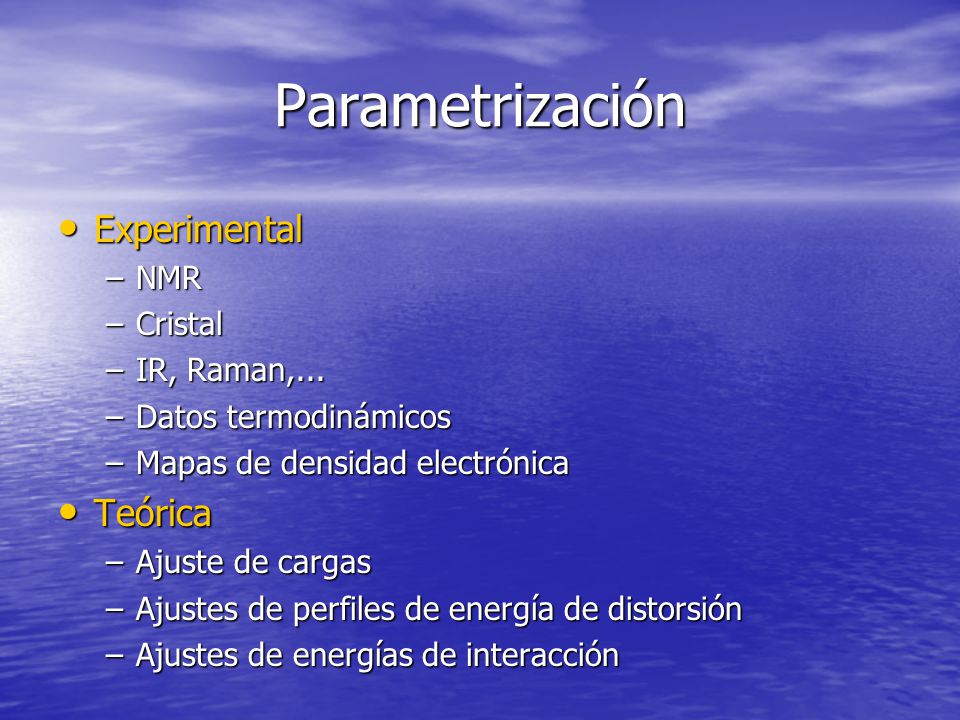 Parametrización

• Experimental
  – NMR
  – Cristal
  – IR, Raman,...
  – Datos termodinámicos
  – Mapas de densidad electrónica
• Teórica
  – Ajuste de cargas
  – Ajustes de perfiles de energía de distorsión
  – Ajustes de energías de interacción